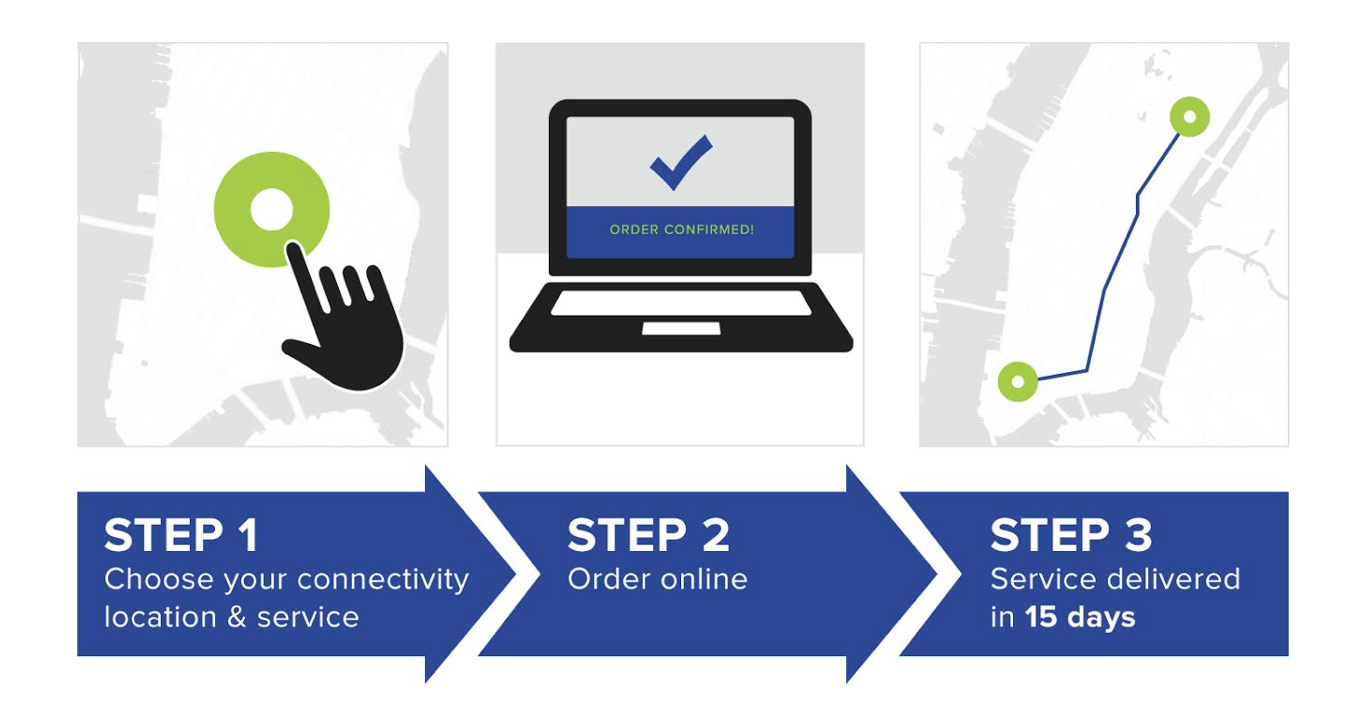 ORDER CONFIRMED!

STEP 1
Choose your connectivity location & service

STEP 2
Order online

STEP 3
Service delivered in 15 days